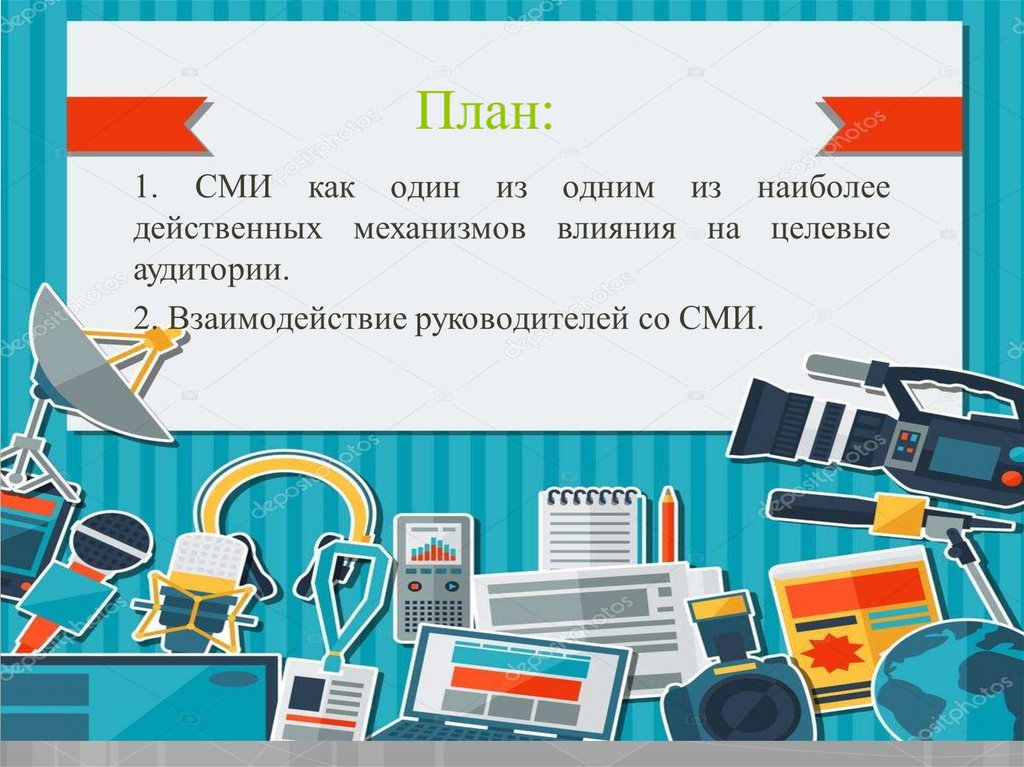 План:

1. СМИ как один из одним из наиболее действенных механизмов влияния на целевые аудитории.

2. Взаимодействие руководителей со СМИ.

depositphotos